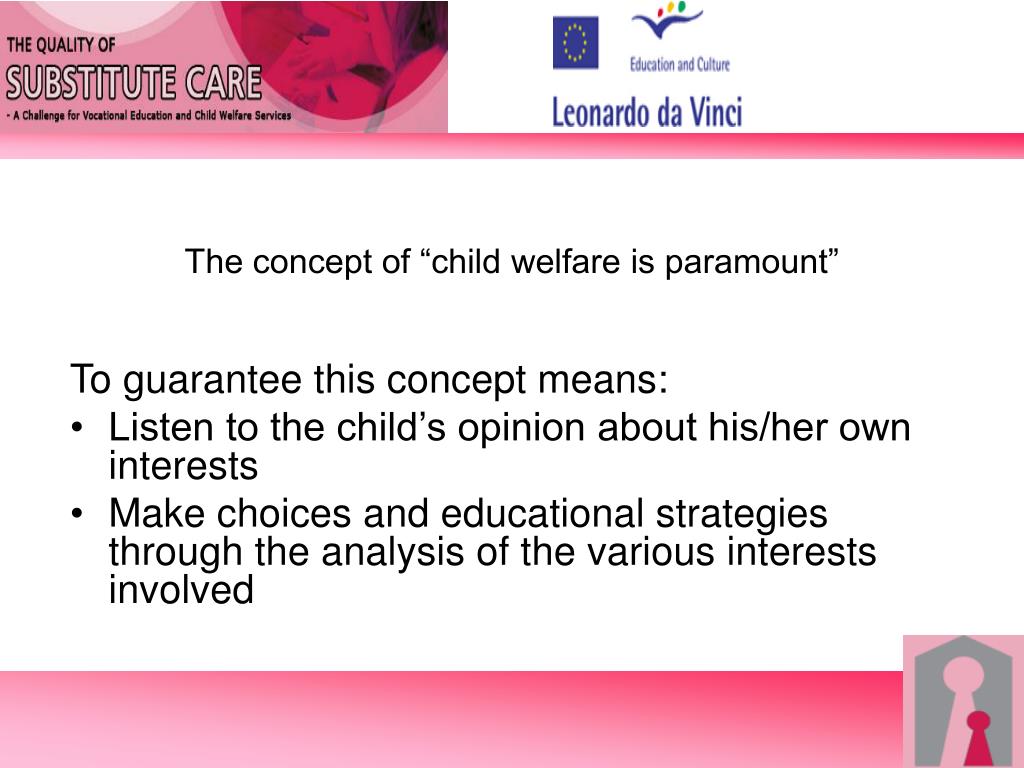 THE QUALITY OF
SUBSTITUTE CARE
- A Challenge for Vocational Education and Child Welfare Services

Education and Culture
Leonardo da Vinci

The concept of “child welfare is paramount”

To guarantee this concept means:
• Listen to the child’s opinion about his/her own interests
• Make choices and educational strategies through the analysis of the various interests involved